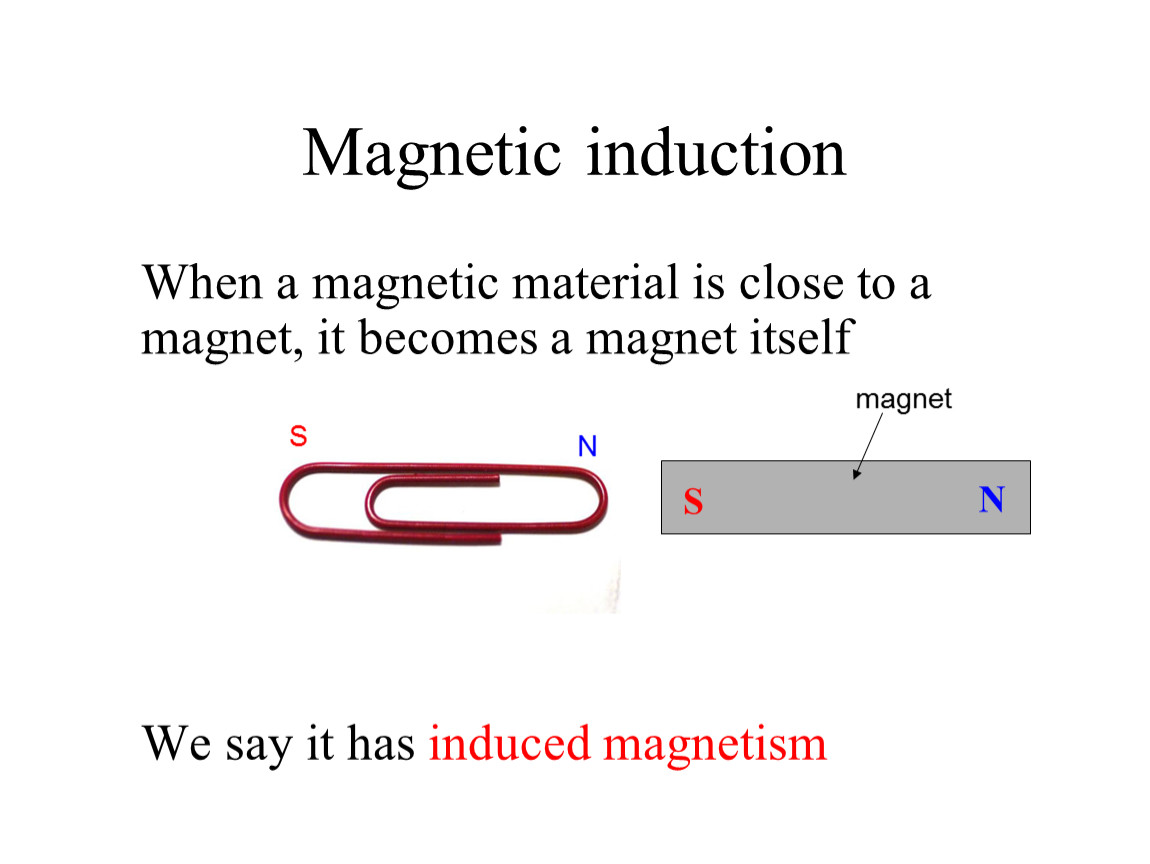 Magnetic induction

When a magnetic material is close to a magnet, it becomes a magnet itself

S

N

magnet

S

N

We say it has induced magnetism